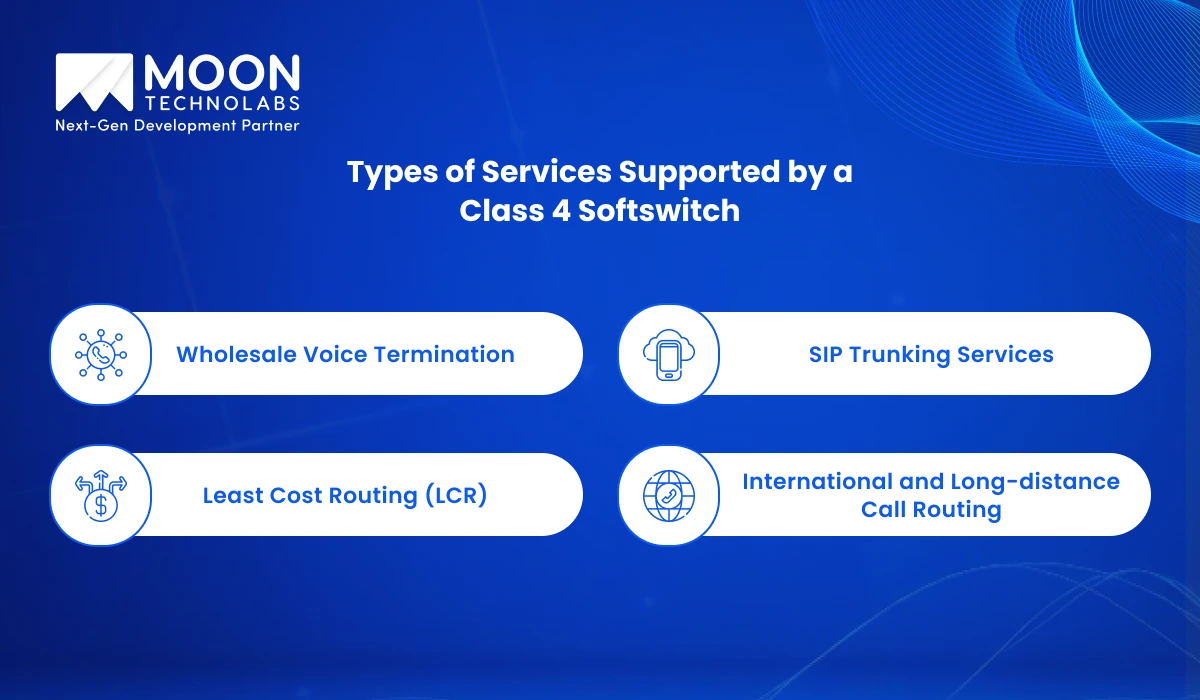 MOON
TECHNOLABS
Next-Gen Development Partner

Types of Services Supported by a Class 4 Softswitch

Wholesale Voice Termination

SIP Trunking Services

Least Cost Routing (LCR)

International and Long-distance Call Routing